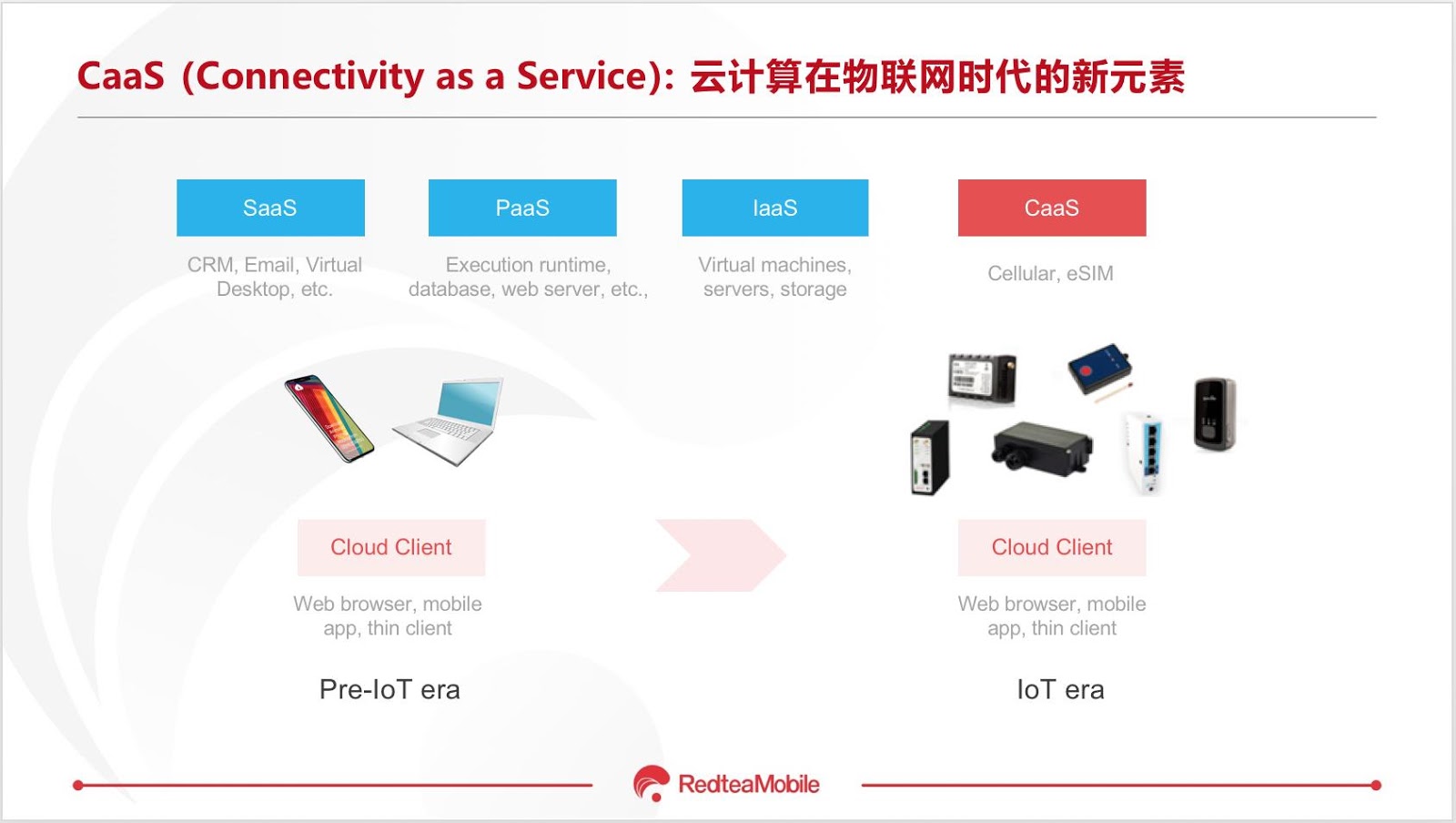 CaaS (Connectivity as a Service): 云计算在物联网时代的新元素

SaaS

CRM, Email, Virtual Desktop, etc.

PaaS

Execution runtime, database, web server, etc.,

IaaS

Virtual machines, servers, storage

CaaS

Cellular, eSIM

Cloud Client

Web browser, mobile app, thin client

Pre-IoT era

Cloud Client

Web browser, mobile app, thin client

IoT era

RedteaMobile